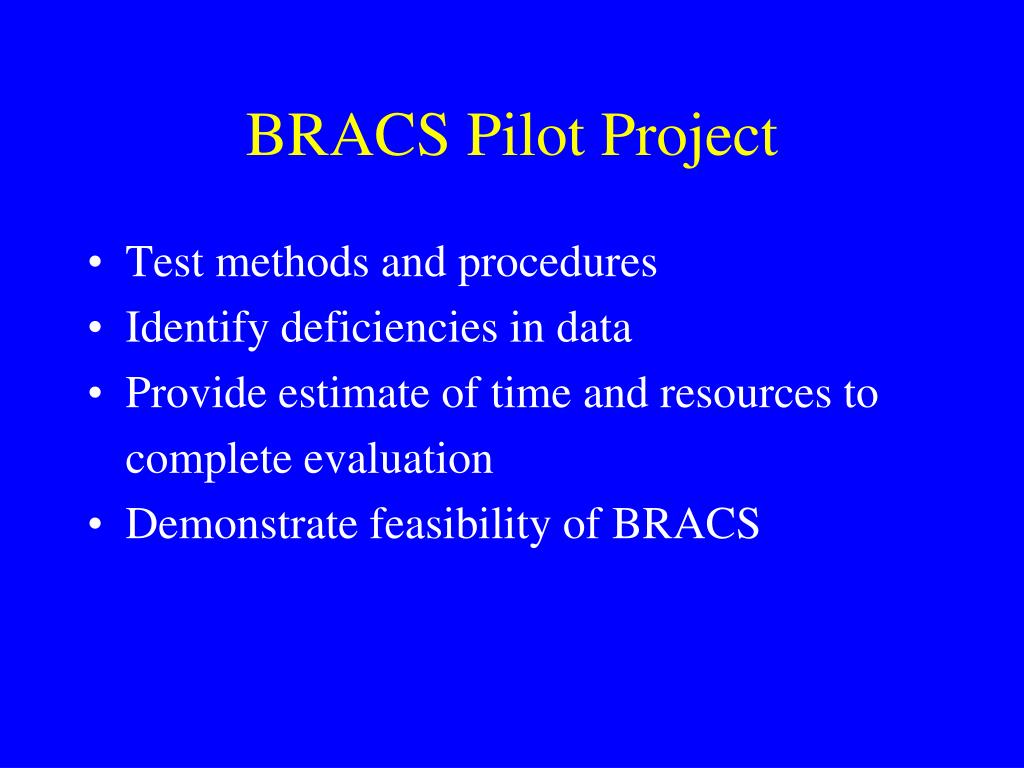 BRACS Pilot Project

• Test methods and procedures
• Identify deficiencies in data
• Provide estimate of time and resources to complete evaluation
• Demonstrate feasibility of BRACS